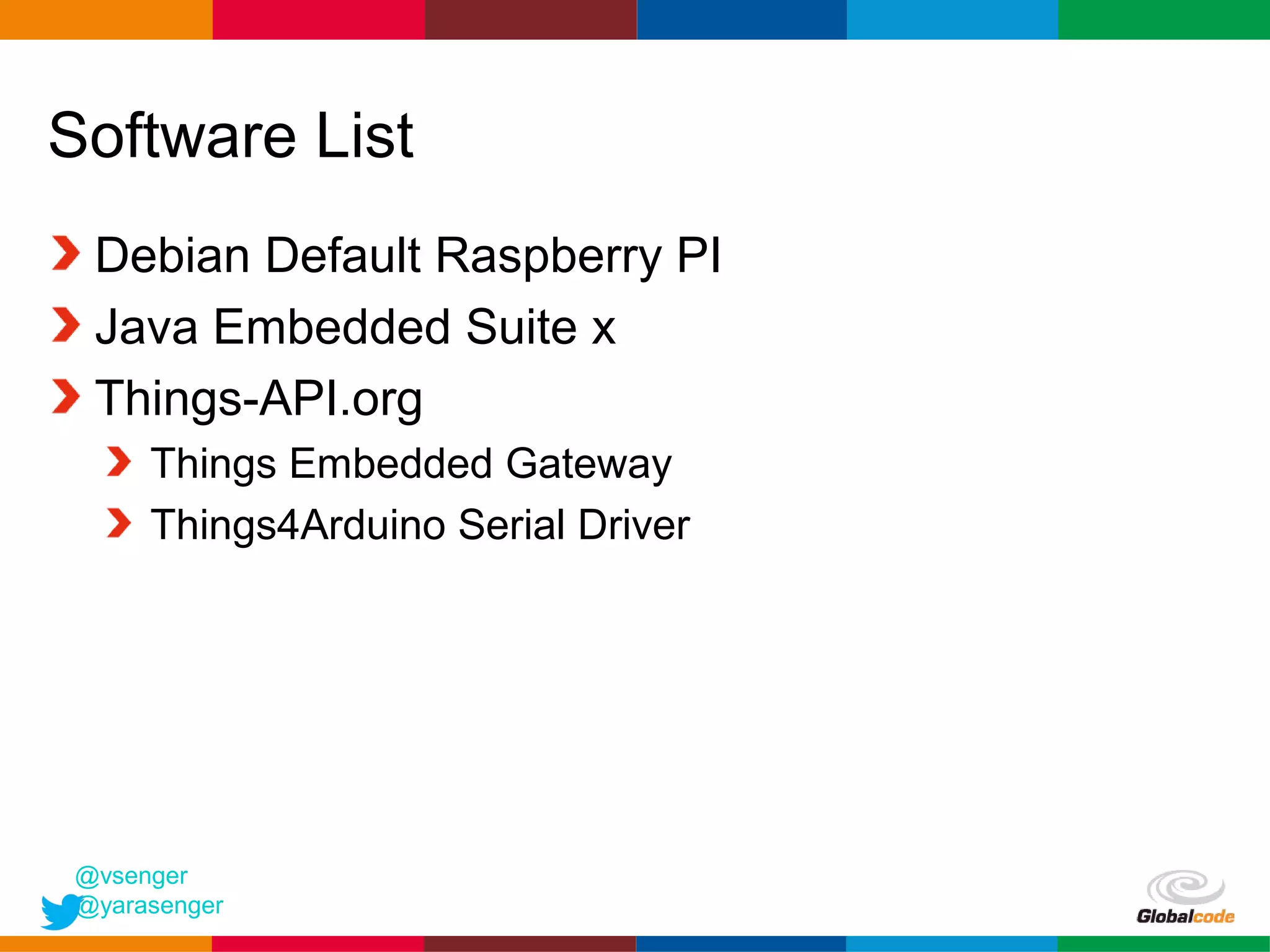 Software List

Debian Default Raspberry PI

Java Embedded Suite x

Things-API.org

Things Embedded Gateway

Things4Arduino Serial Driver

@vsenger
@yarasenger

Globalcode